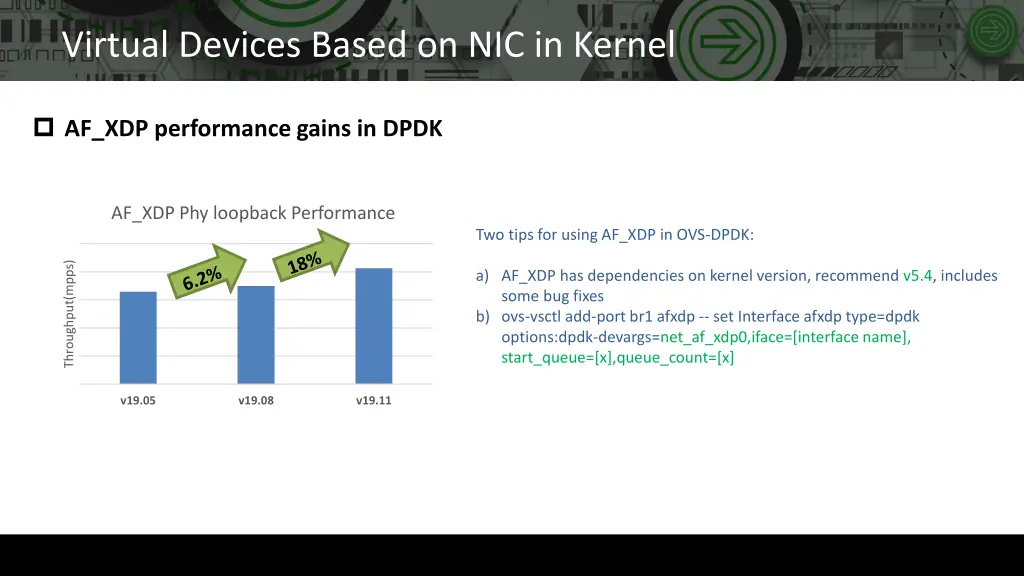 Virtual Devices Based on NIC in Kernel

AF_XDP performance gains in DPDK

AF_XDP Phy loopback Performance

Throughput(mpps)

6.2%

18%

v19.05

v19.08

v19.11

Two tips for using AF_XDP in OVS-DPDK:

a) AF_XDP has dependencies on kernel version, recommend v5.4, includes some bug fixes
b) ovs-vsctl add-port br1 afxdp -- set Interface afxdp type=dpdk options:dpdk-devargs=net_af_xdp0,iface=[interface name], start_queue=[x],queue_count=[x]